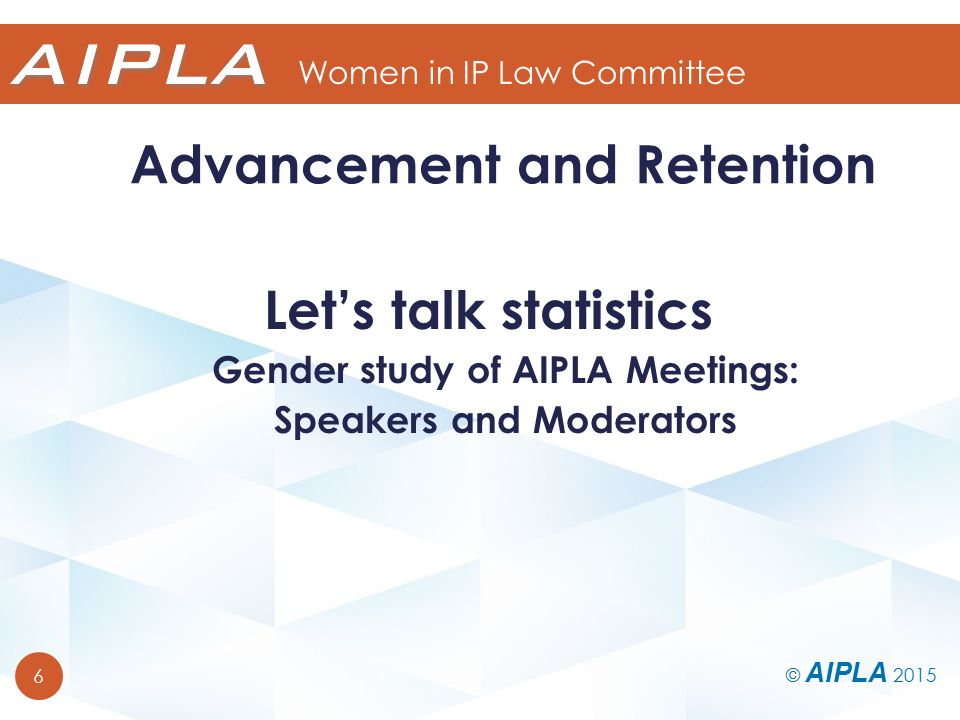 AIPLA Women in IP Law Committee

Advancement and Retention

Let’s talk statistics

Gender study of AIPLA Meetings: Speakers and Moderators

6

© AIPLA 2015